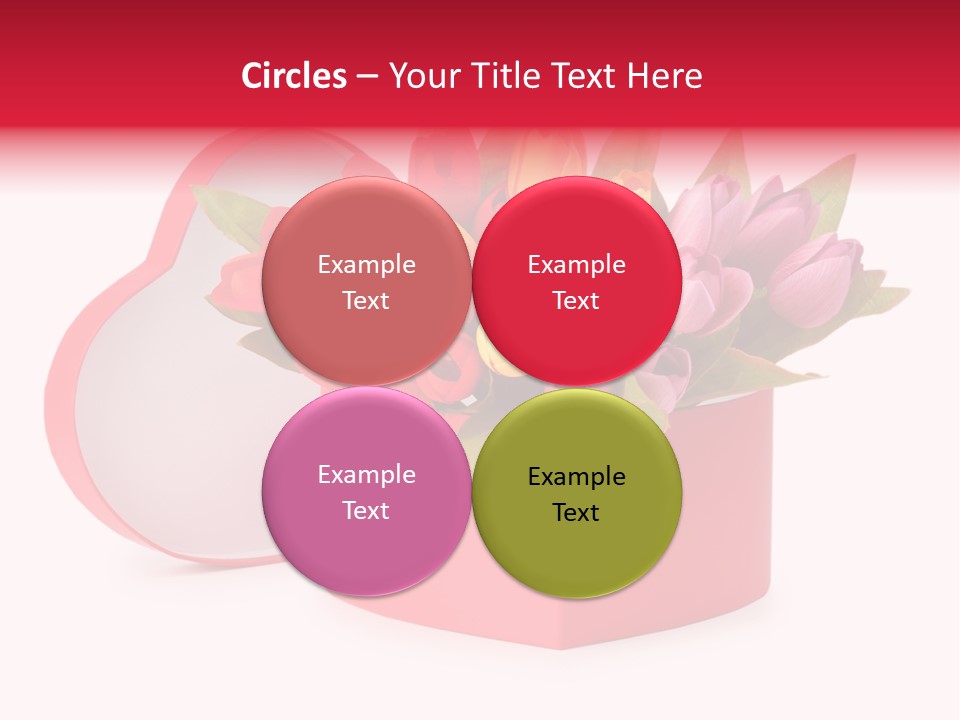 Circles – Your Title Text Here

Example Text

Example Text

Example Text

Example Text